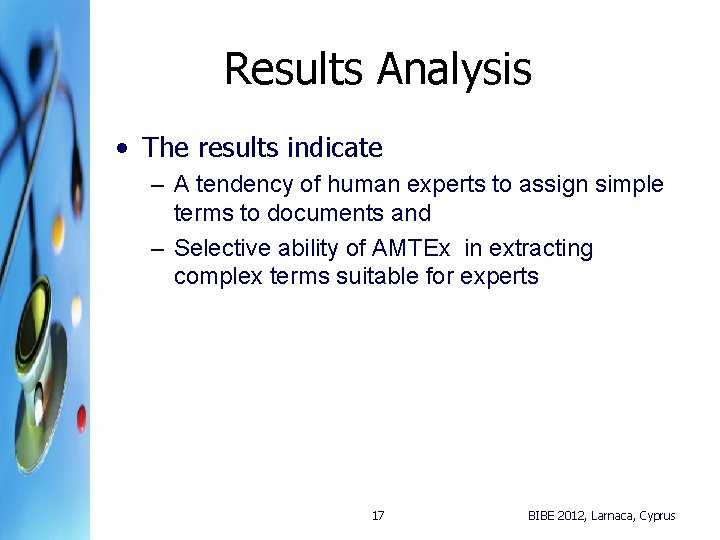 Results Analysis

• The results indicate

– A tendency of human experts to assign simple terms to documents and

– Selective ability of AMTEx in extracting complex terms suitable for experts

17

BIBE 2012, Larnaca, Cyprus